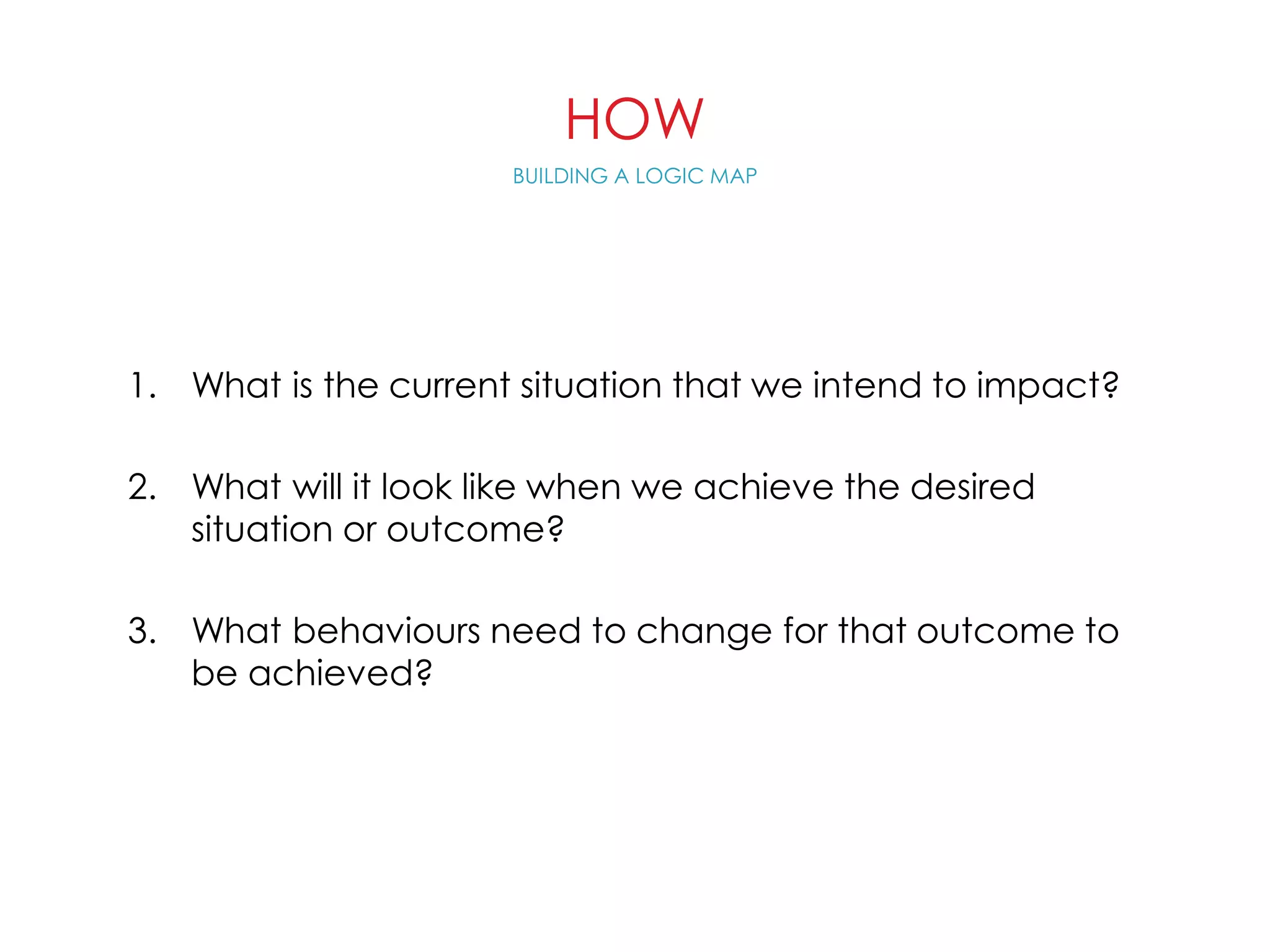 HOW

BUILDING A LOGIC MAP

1. What is the current situation that we intend to impact?

2. What will it look like when we achieve the desired situation or outcome?

3. What behaviours need to change for that outcome to be achieved?